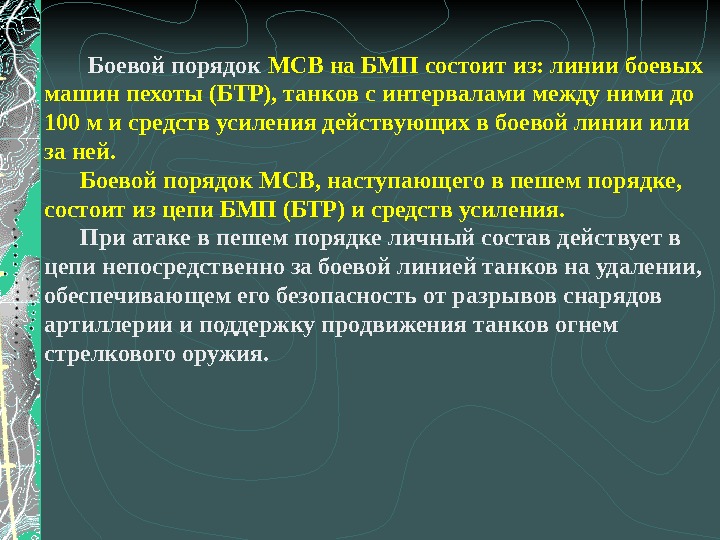 Боевой порядок МСВ на БМП состоит из: линии боевых машин пехоты (БТР), танков с интервалами между ними до 100 м и средств усиления действующих в боевой линии или за ней.

Боевой порядок МСВ, наступающего в пешем порядке, состоит из цепи БМП (БТР) и средств усиления.

При атаке в пешем порядке личный состав действует в цепи непосредственно за боевой линией танков на удалении, обеспечивающем его безопасность от разрывов снарядов артиллерии и поддержку продвижения танков огнем стрелкового оружия.